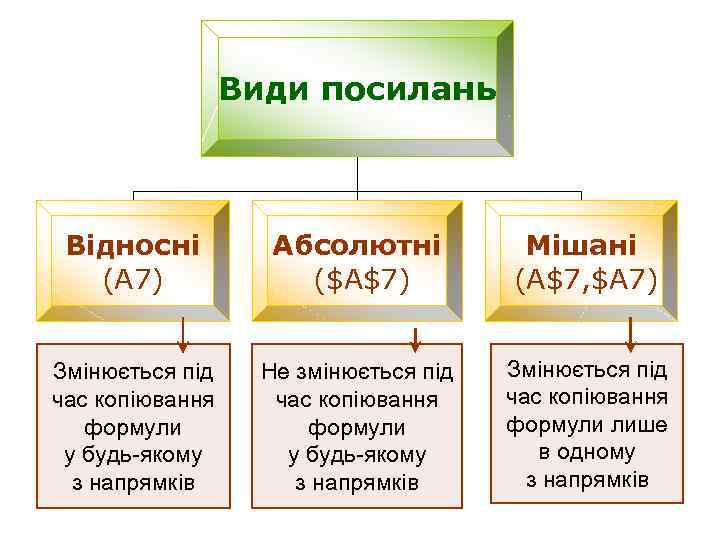 Види посилань

Відносні
(A7)

Абсолютні
(\$A\$7)

Мішані
(A\$7,\$A7)

Змінюється під час копіювання формули у будь-якому з напрямків

Не змінюється під час копіювання формули у будь-якому з напрямків

Змінюється під час копіювання формули лише в одному з напрямків